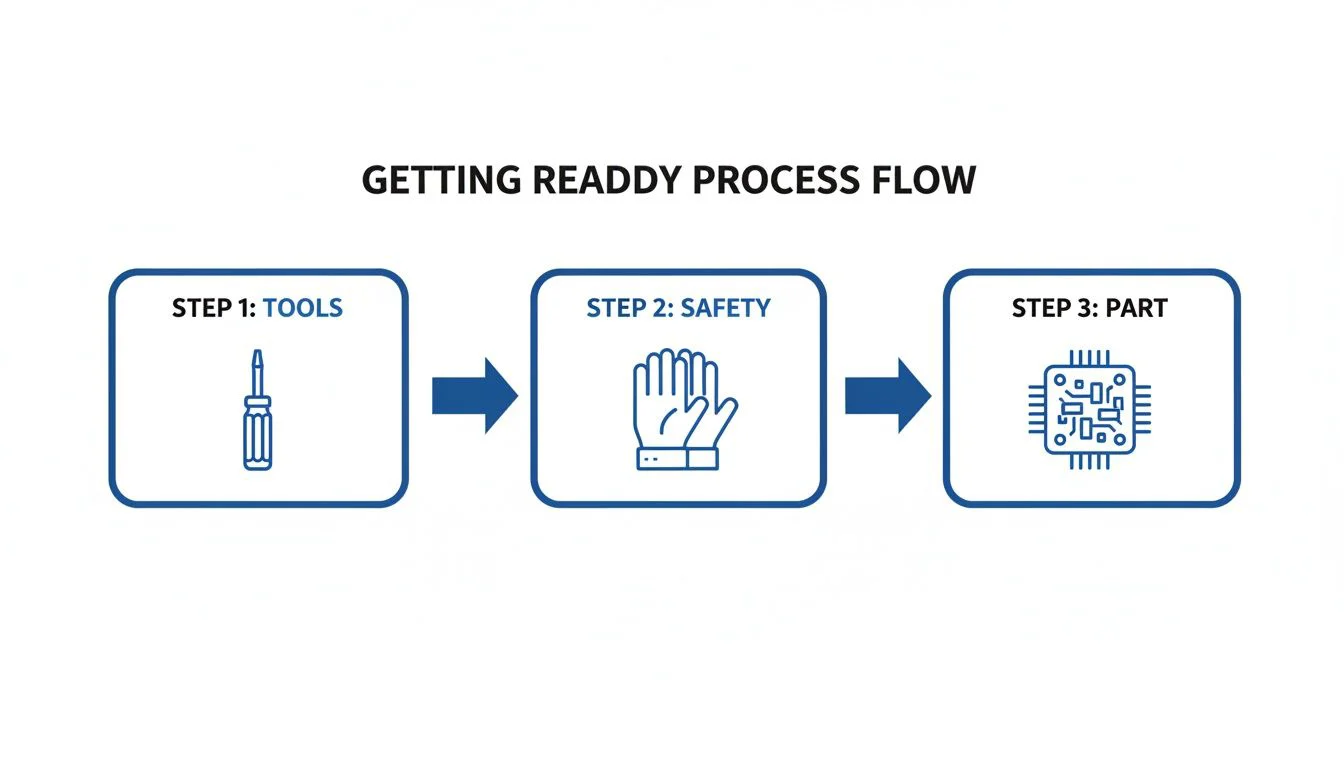 GETTING READDY PROCESS FLOW

STEP 1: TOOLS

STEP 2: SAFETY

STEP 3: PART